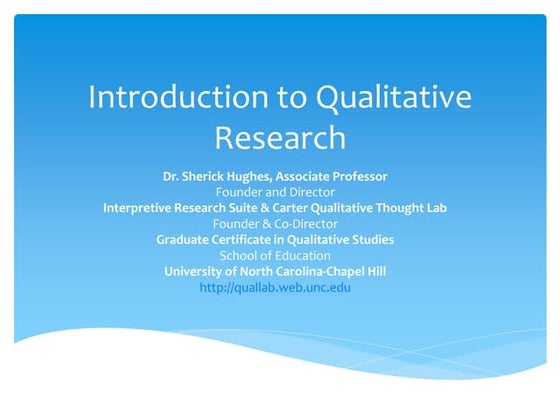 Introduction to Qualitative Research

Dr. Sherick Hughes, Associate Professor
Founder and Director
Interpretive Research Suite & Carter Qualitative Thought Lab
Founder & Co-Director
Graduate Certificate in Qualitative Studies
School of Education
University of North Carolina-Chapel Hill
http://quallab.web.unc.edu